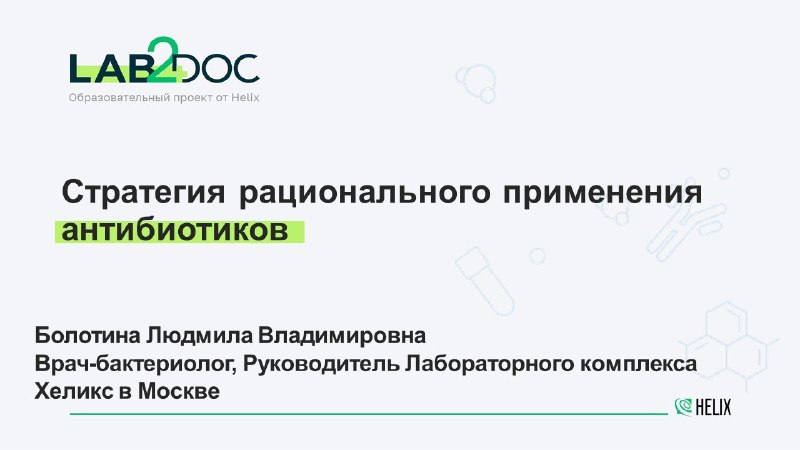 LAB2DOC
Образовательный проект от Helix

Стратегия рационального применения антибиотиков

Болотина Людмила Владимировна
Врач-бактериолог, Руководитель Лабораторного комплекса Хеликс в Москве

HELIX